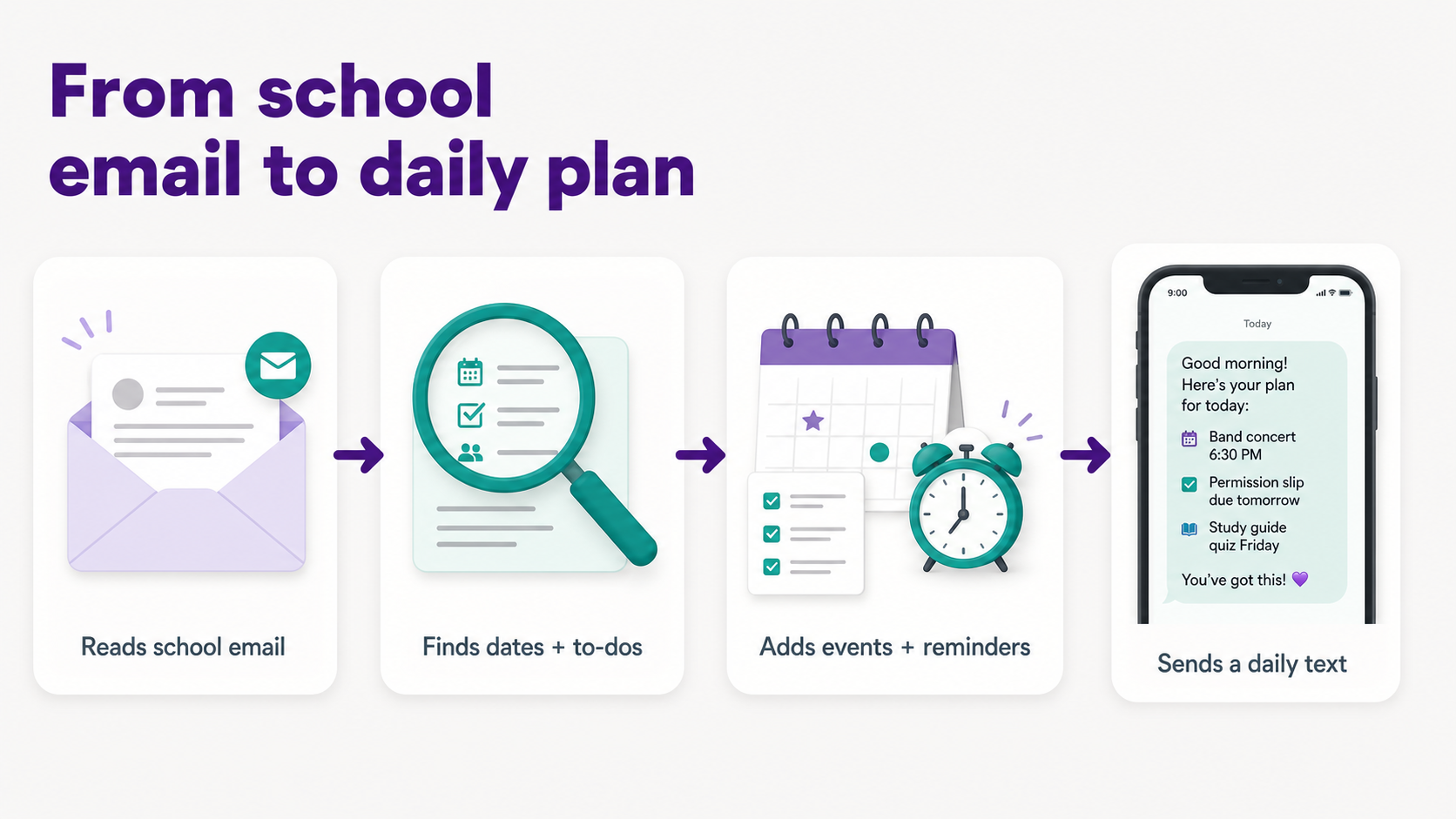 From school email to daily plan

Reads school email

Finds dates + to-dos

Adds events + reminders

9:00

Today

Good morning! Here's your plan for today:

Band concert 6:30 PM

Permission slip due tomorrow

Study guide quiz Friday

You've got this! 💜

Sends a daily text